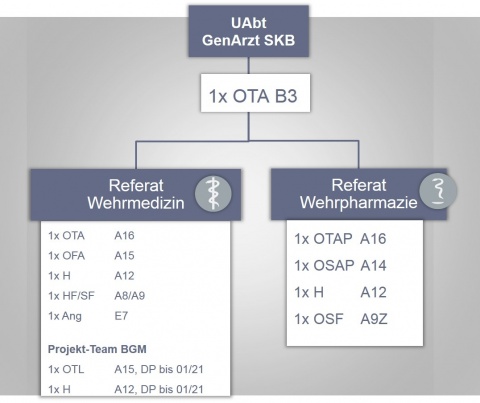 UAbt
GenArzt SKB

1x OTA B3

Referat
Wehrmedizin

1x OTA A16
1x OFA A15
1x H A12
1x HF/SF A8/A9
1x Ang E7

Projekt-Team BGM
1x OTL A15, DP bis 01/21
1x H A12, DP bis 01/21

Referat
Wehrpharmazie

1x OTAP A16
1x OSAP A14
1x H A12
1x OSF A9Z